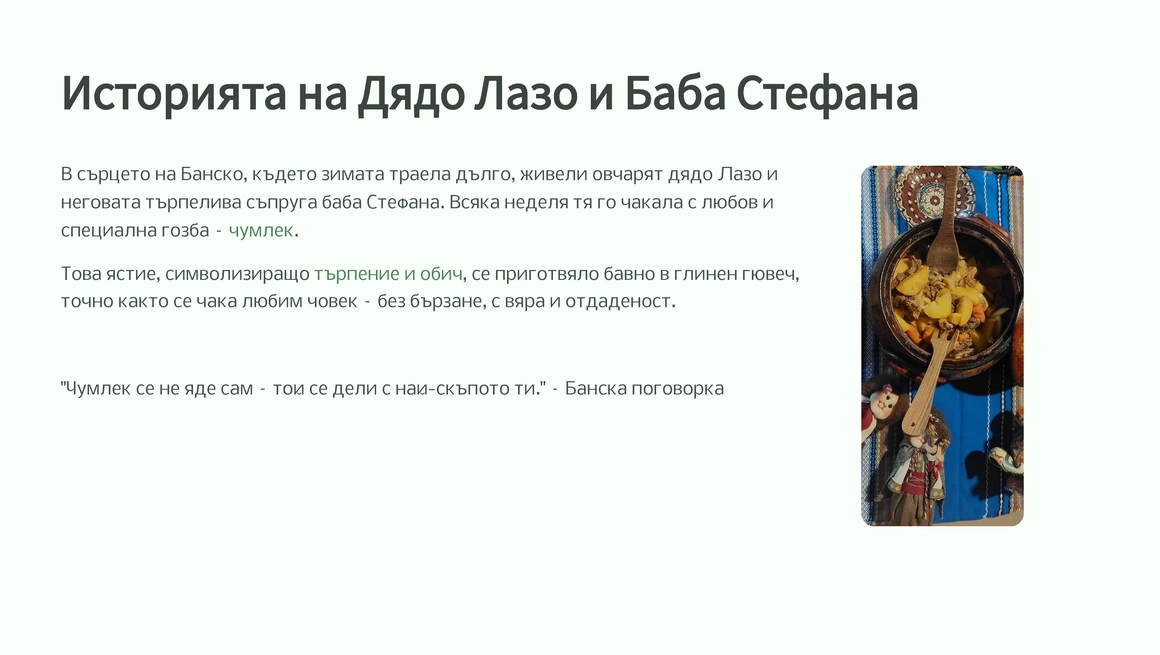 Историята на Дядо Лазо и Баба Стефана

В сърцето на Банско, където зимата траела дълго, живели овчарят дядо Лазо и неговата търпелива съпруга баба Стефана. Всяка неделя тя го чакала с любов и специална гозба - чумлек.

Това ястие, символизиращо търпение и обич, се приготвяло бавно в глинен гювеч, точно както се чака любим човек - без бързане, с вяра и отдаденост.

"Чумлек се не яде сам - той се дели с най-скъпото ти." - Банска поговорка